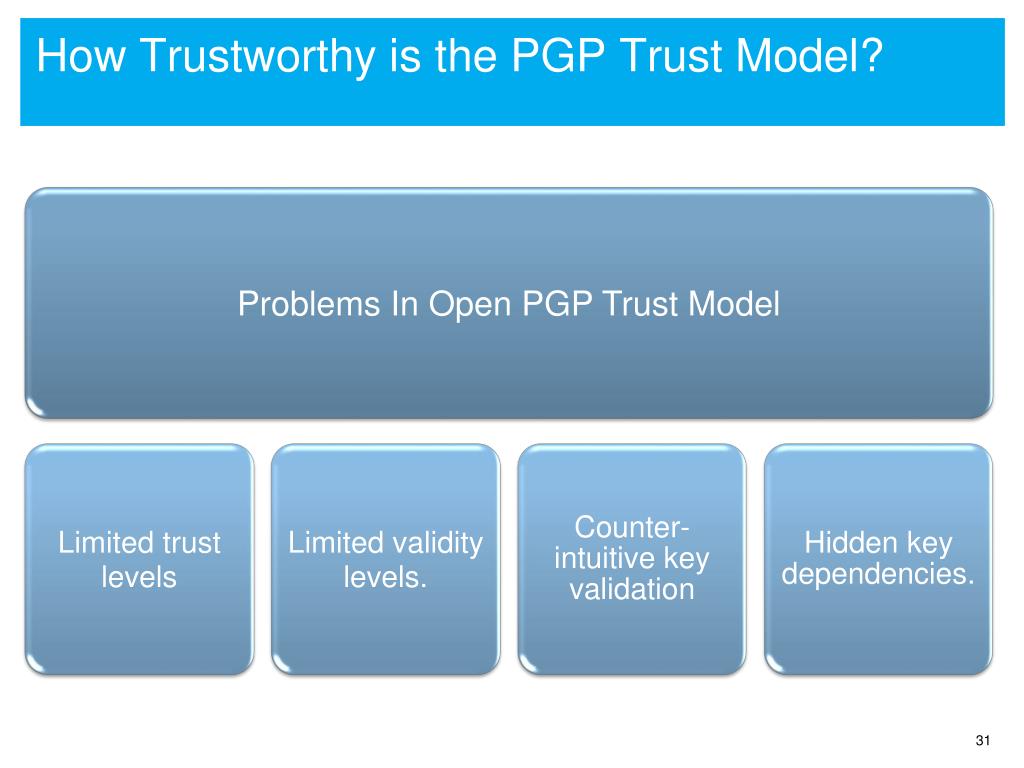 How Trustworthy is the PGP Trust Model?

Problems In Open PGP Trust Model

Limited trust levels

Limited validity levels.

Counter-intuitive key validation

Hidden key dependencies.

31